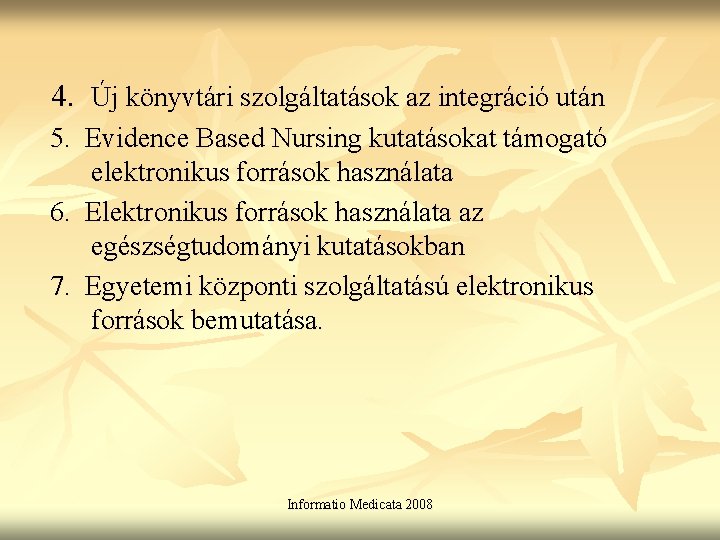 4. Új könyvtári szolgáltatások az integráció után

5. Evidence Based Nursing kutatásokat támogató elektronikus források használata

6. Elektronikus források használata az egészségtudományi kutatásokban

7. Egyetemi központi szolgáltatású elektronikus források bemutatása.

Informatio Medicata 2008